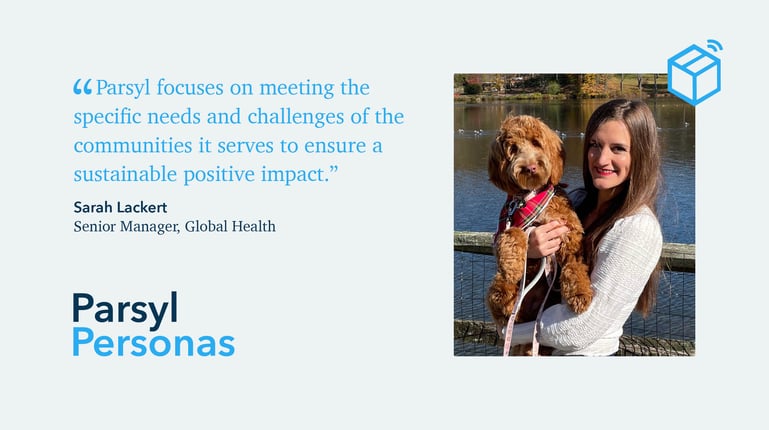 “Parsyl focuses on meeting the specific needs and challenges of the communities it serves to ensure a sustainable positive impact.”

Sarah Lackert
Senior Manager, Global Health

Parsyl
Personas